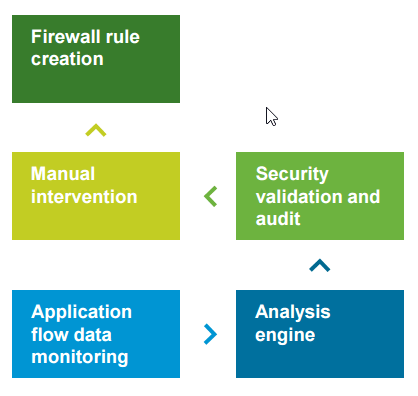 Firewall rule creation

Manual intervention

Security validation and audit

Application flow data monitoring

Analysis engine